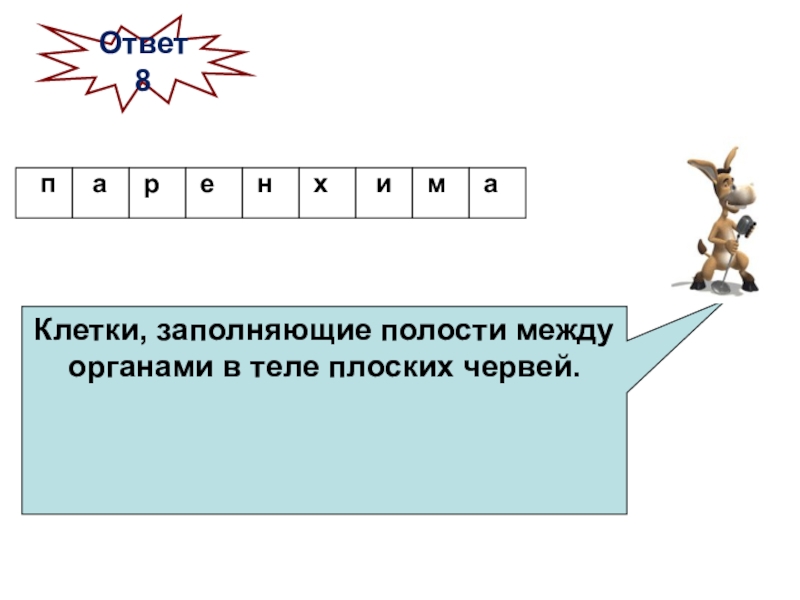 Ответ 8

| п | а | р | е | н | х | и | м | а |
|---|---|---|---|---|---|---|---|---|

Клетки, заполняющие полости между органами в теле плоских червей.